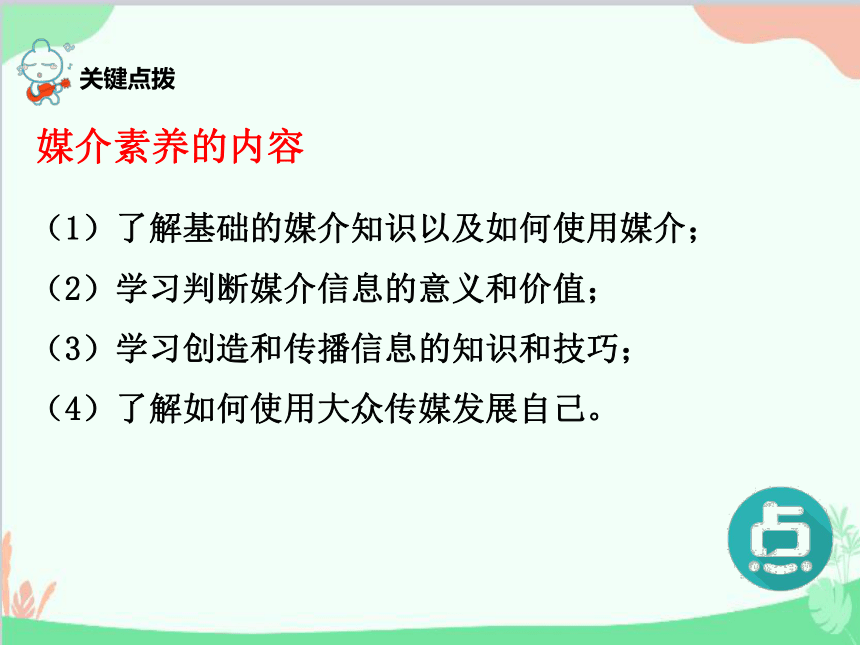 关键点拨

媒介素养的内容

（1）了解基础的媒介知识以及如何使用媒介；

（2）学习判断媒介信息的意义和价值；

（3）学习创造和传播信息的知识和技巧；

（4）了解如何使用大众传媒发展自己。

点